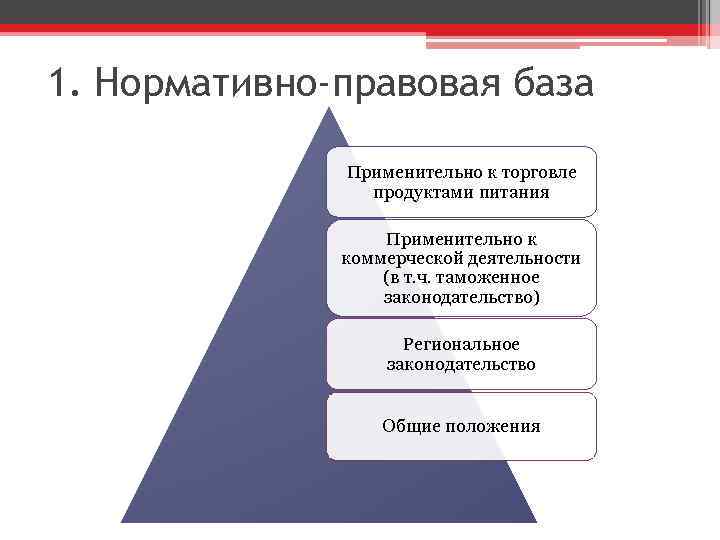 1. Нормативно-правовая база

Применительно к торговле продуктами питания

Применительно к коммерческой деятельности (в т.ч. таможенное законодательство)

Региональное законодательство

Общие положения